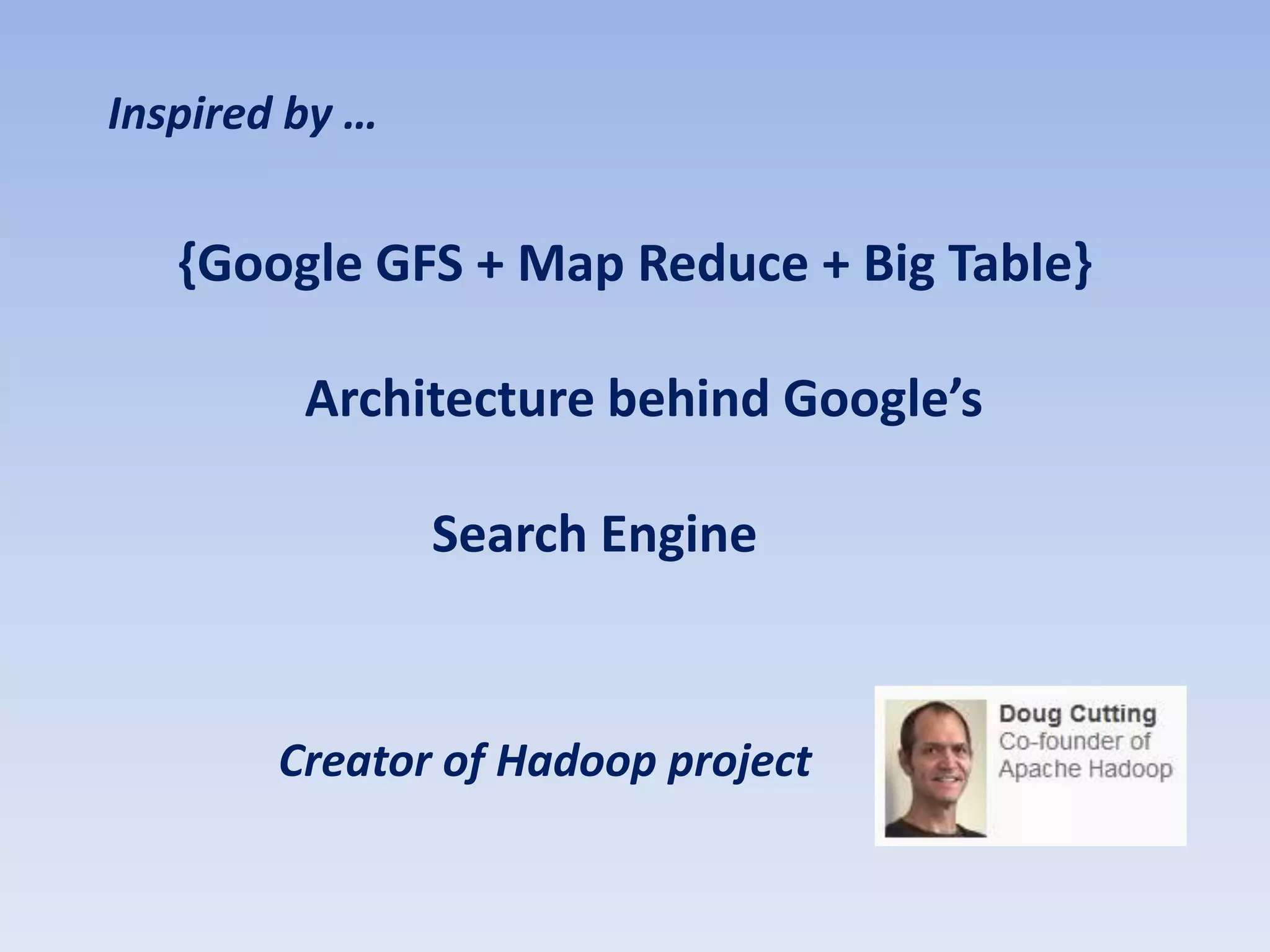 Inspired by …

{Google GFS + Map Reduce + Big Table}

Architecture behind Google’s

Search Engine

Creator of Hadoop project

Doug Cutting
Co-founder of Apache Hadoop